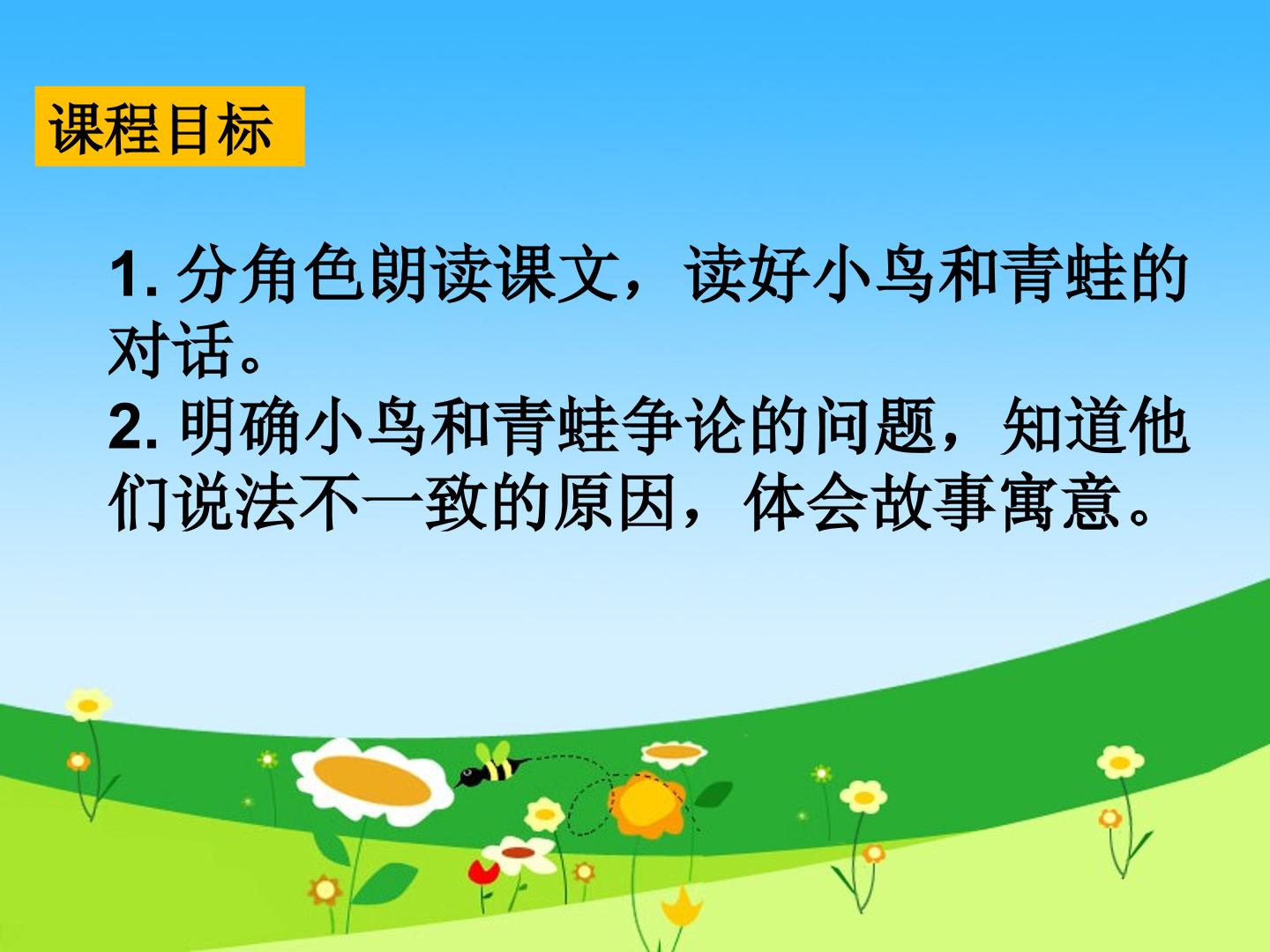 课程目标

1. 分角色朗读课文，读好小鸟和青蛙的对话。
2. 明确小鸟和青蛙争论的问题，知道他们说法不一致的原因，体会故事寓意。